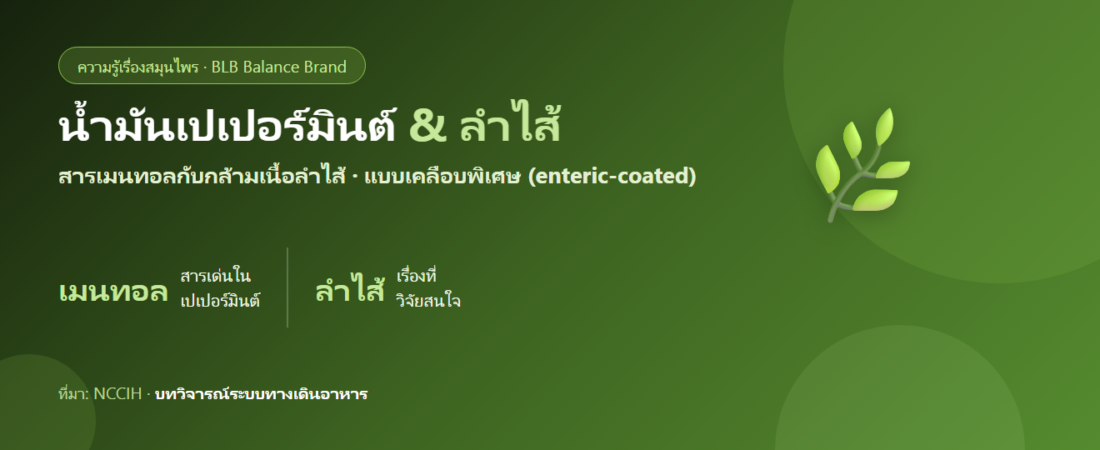 ความรู้เรื่องสมุนไพร · BLB Balance Brand

น้ำมันเปเปอร์มินต์ & ลำไส้

สารเมนทอลกับกล้ามเนื้อลำไส้ · แบบเคลือบพิเศษ (enteric-coated)

เมนทอล สารเด่นใน เปเปอร์มินต์

ลำไส้ เรื่องที่ วิจัยสนใจ

ที่มา: NCCIH · บทวิจารณ์ระบบทางเดินอาหาร